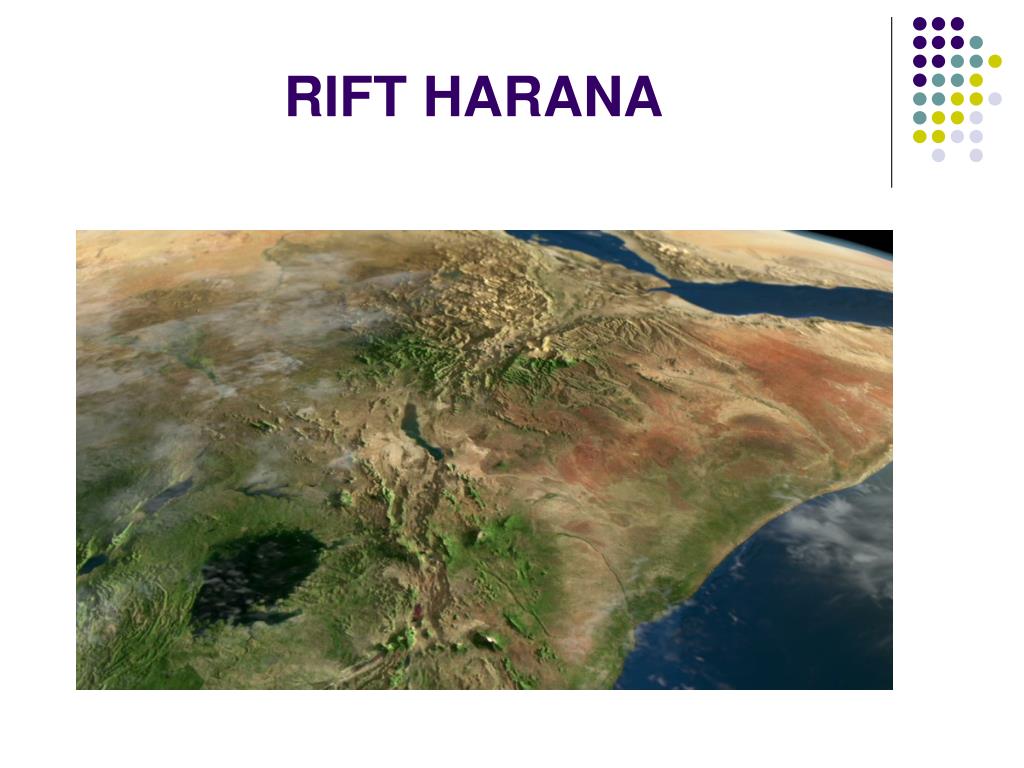 RIFT HARANA